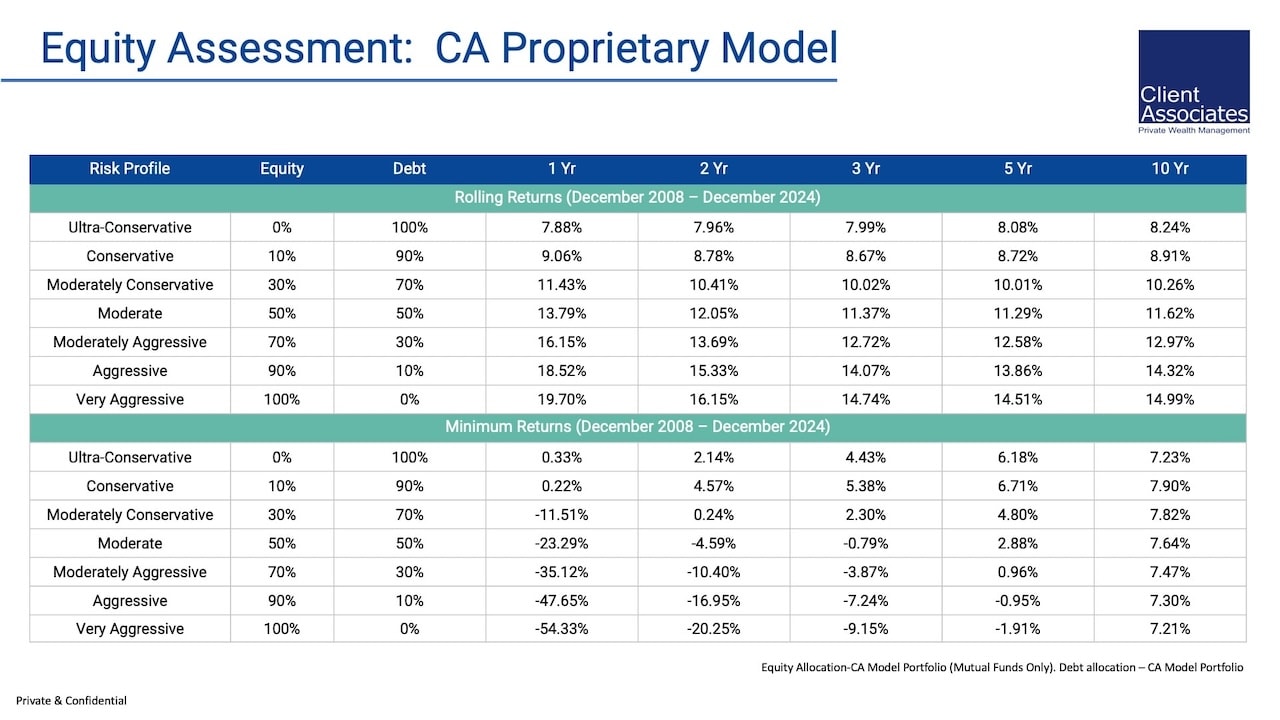 Equity Assessment: CA Proprietary Model

Client Associates
Private Wealth Management

| Risk Profile | Equity | Debt | 1 Yr | 2 Yr | 3 Yr | 5 Yr | 10 Yr |
|---|---|---|---|---|---|---|---|
| Rolling Returns (December 2008 – December 2024) | | | | | | | |
| Ultra-Conservative | 0% | 100% | 7.88% | 7.96% | 7.99% | 8.08% | 8.24% |
| Conservative | 10% | 90% | 9.06% | 8.78% | 8.67% | 8.72% | 8.91% |
| Moderately Conservative | 30% | 70% | 11.43% | 10.41% | 10.02% | 10.01% | 10.26% |
| Moderate | 50% | 50% | 13.79% | 12.05% | 11.37% | 11.29% | 11.62% |
| Moderately Aggressive | 70% | 30% | 16.15% | 13.69% | 12.72% | 12.58% | 12.97% |
| Aggressive | 90% | 10% | 18.52% | 15.33% | 14.07% | 13.86% | 14.32% |
| Very Aggressive | 100% | 0% | 19.70% | 16.15% | 14.74% | 14.51% | 14.99% |
| Minimum Returns (December 2008 – December 2024) | | | | | | | |
| Ultra-Conservative | 0% | 100% | 0.33% | 2.14% | 4.43% | 6.18% | 7.23% |
| Conservative | 10% | 90% | 0.22% | 4.57% | 5.38% | 6.71% | 7.90% |
| Moderately Conservative | 30% | 70% | -11.51% | 0.24% | 2.30% | 4.80% | 7.82% |
| Moderate | 50% | 50% | -23.29% | -4.59% | -0.79% | 2.88% | 7.64% |
| Moderately Aggressive | 70% | 30% | -35.12% | -10.40% | -3.87% | 0.96% | 7.47% |
| Aggressive | 90% | 10% | -47.65% | -16.95% | -7.24% | -0.95% | 7.30% |
| Very Aggressive | 100% | 0% | -54.33% | -20.25% | -9.15% | -1.91% | 7.21% |

Equity Allocation-CA Model Portfolio (Mutual Funds Only). Debt allocation – CA Model Portfolio

Private & Confidential